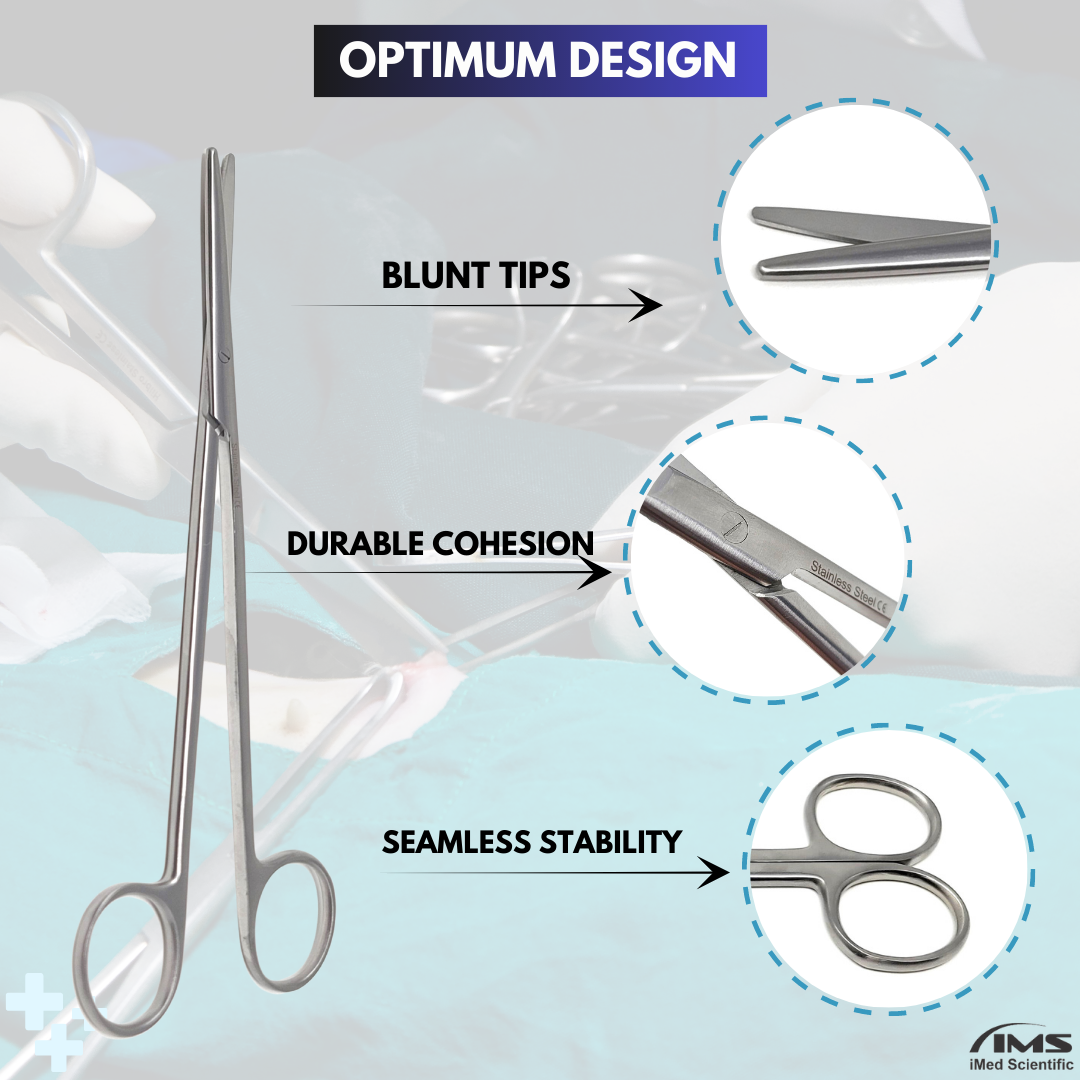 OPTIMUM DESIGN

BLUNT TIPS

DURABLE COHESION

Stainless Steel CE

SEAMLESS STABILITY

IMS
iMed Scientific